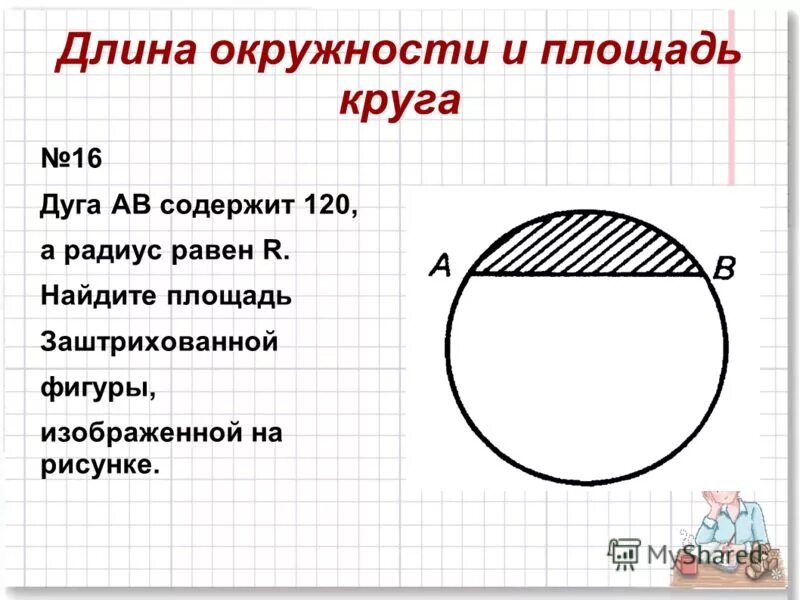 Длина окружности и площадь круга

№16

Дуга АВ содержит 120, а радиус равен R. Найдите площадь Заштрихованной фигуры, изображенной на рисунке.

A

B

MyShared